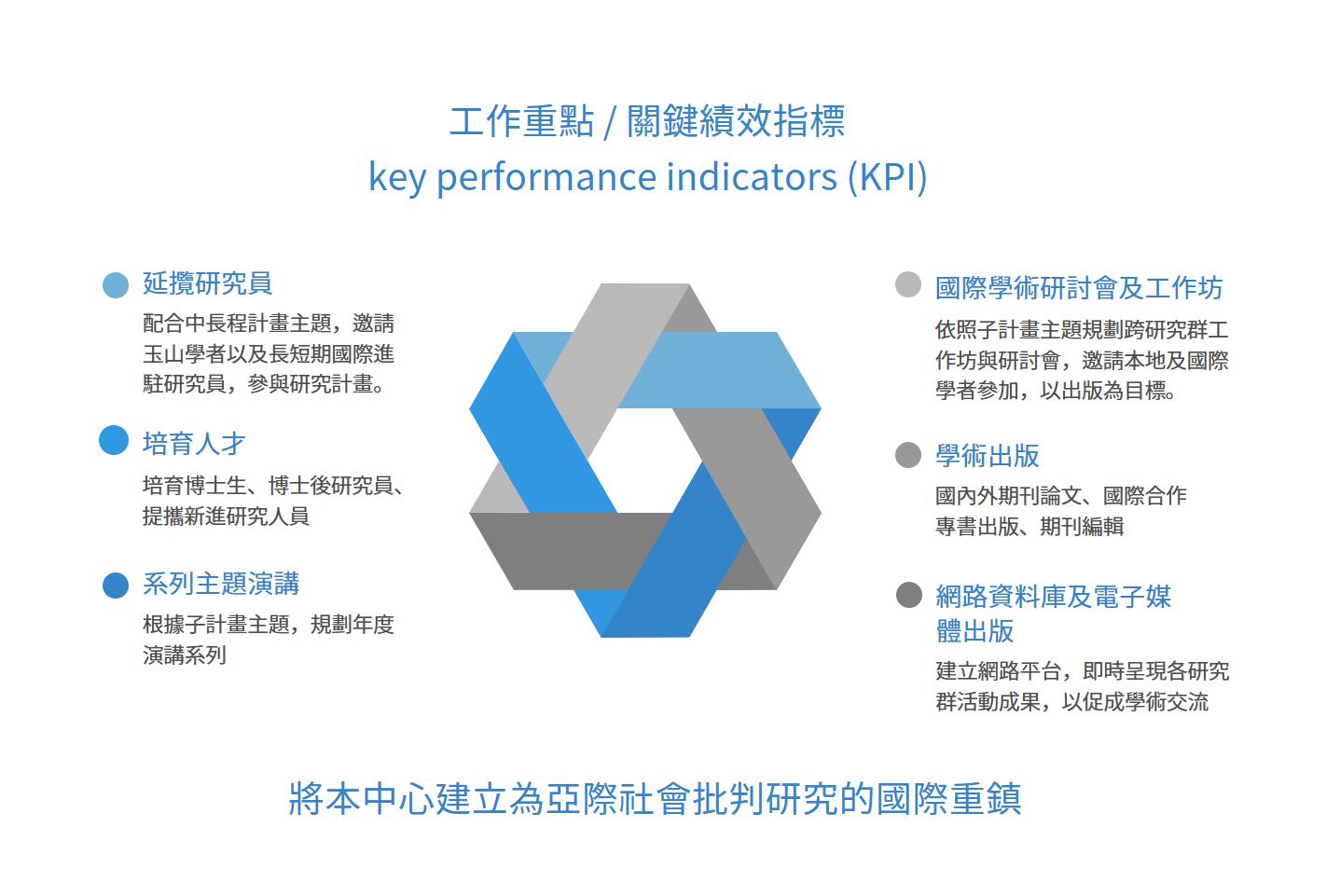 工作重點 / 關鍵績效指標
key performance indicators (KPI)

延攬研究員

配合中長程計畫主題，邀請玉山學者以及長短期國際進駐研究員，參與研究計畫。

培育人才

培育博士生、博士後研究員、提攜新進研究人員

系列主題演講

根據子計畫主題，規劃年度演講系列

國際學術研討會及工作坊

依照子計畫主題規劃跨研究群工作坊與研討會，邀請本地及國際學者參加，以出版為目標。

學術出版

國內外期刊論文、國際合作專書出版、期刊編輯

網路資料庫及電子媒體出版

建立網路平台，即時呈現各研究群活動成果，以促成學術交流

將本中心建立為亞際社會批判研究的國際重鎮